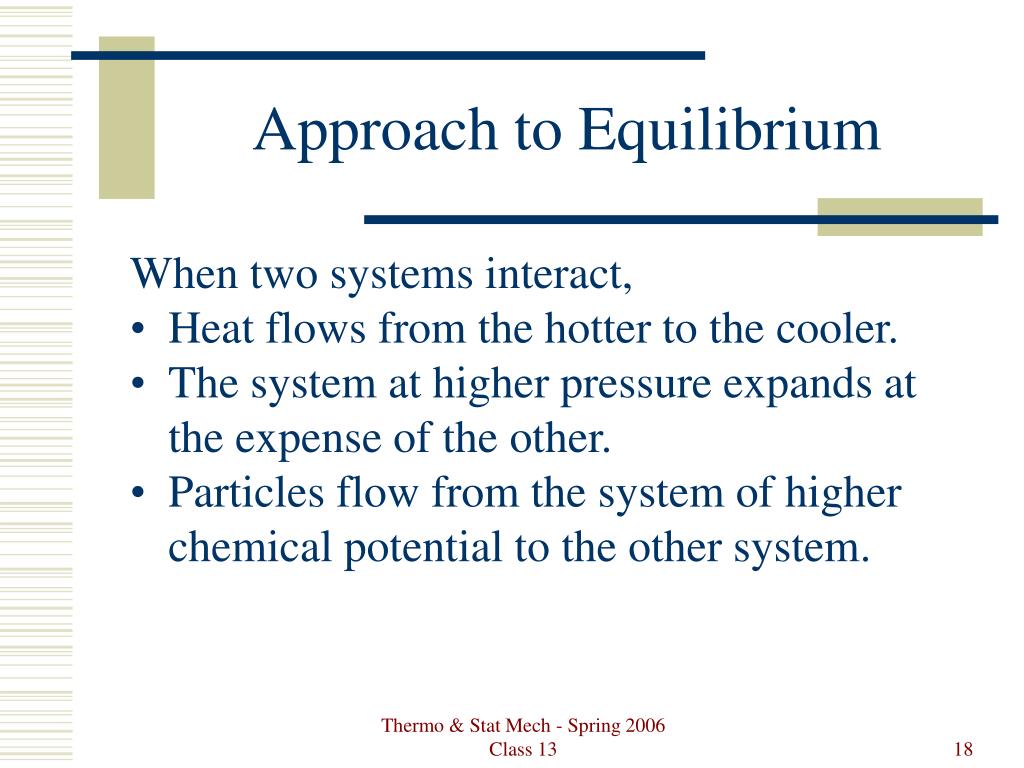 Approach to Equilibrium

When two systems interact,
• Heat flows from the hotter to the cooler.
• The system at higher pressure expands at the expense of the other.
• Particles flow from the system of higher chemical potential to the other system.

Thermo & Stat Mech - Spring 2006
Class 13

18